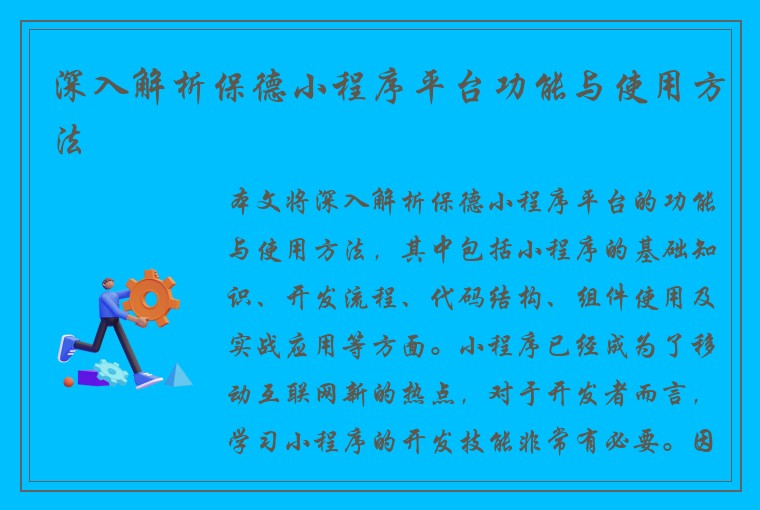 深入解析保德小程序平台功能与使用方法

本文将深入解析保德小程序平台的功能与使用方法，其中包括小程序的基础知识、开发流程、代码结构、组件使用及实战应用等方面。小程序已经成为了移动互联网新的热点，对于开发者而言，学习小程序的开发技能非常有必要。因